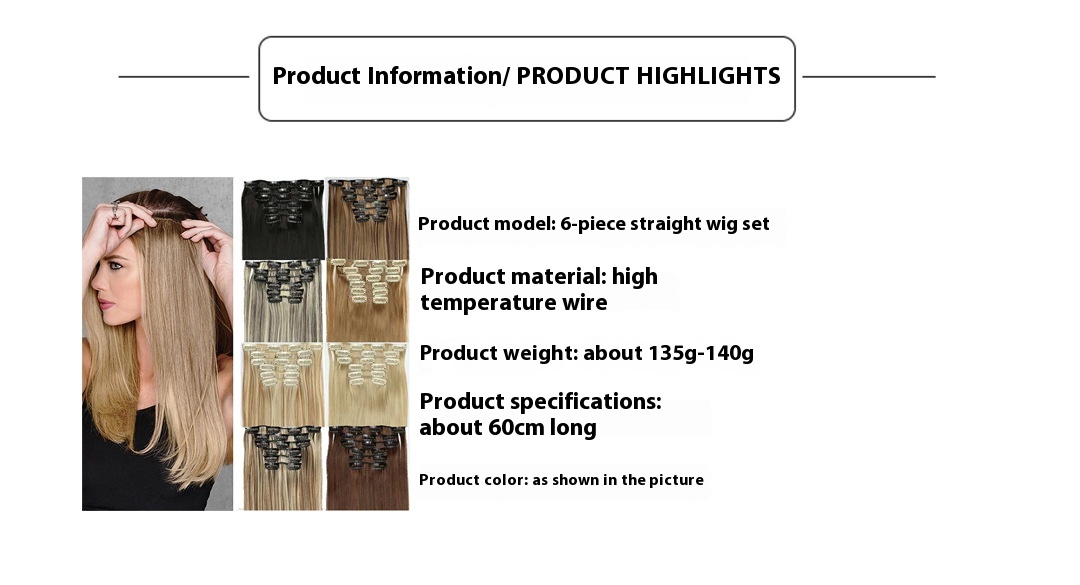 Product Information/ PRODUCT HIGHLIGHTS

Product model: 6-piece straight wig set

Product material: high temperature wire

Product weight: about 135g-140g

Product specifications: about 60cm long

Product color: as shown in the picture